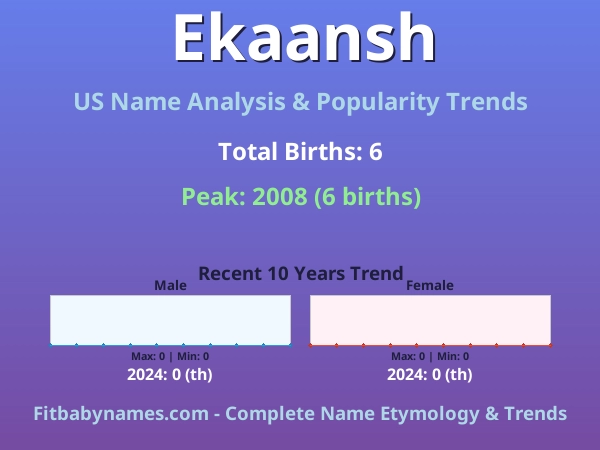 Ekaansh

US Name Analysis & Popularity Trends

Total Births: 6

Peak: 2008 (6 births)

Recent 10 Years Trend

Male

Max: 0 | Min: 0

2024: 0 (th)

Female

Max: 0 | Min: 0

2024: 0 (th)

Fitbabynames.com - Complete Name Etymology & Trends